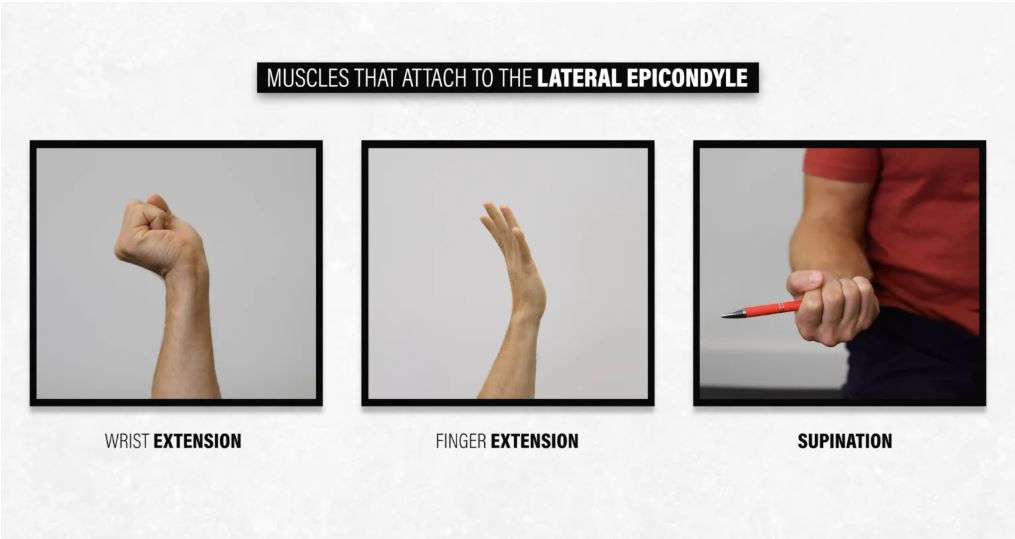 MUSCLES THAT ATTACH TO THE LATERAL EPICONDYLE

WRIST EXTENSION

FINGER EXTENSION

SUPINATION